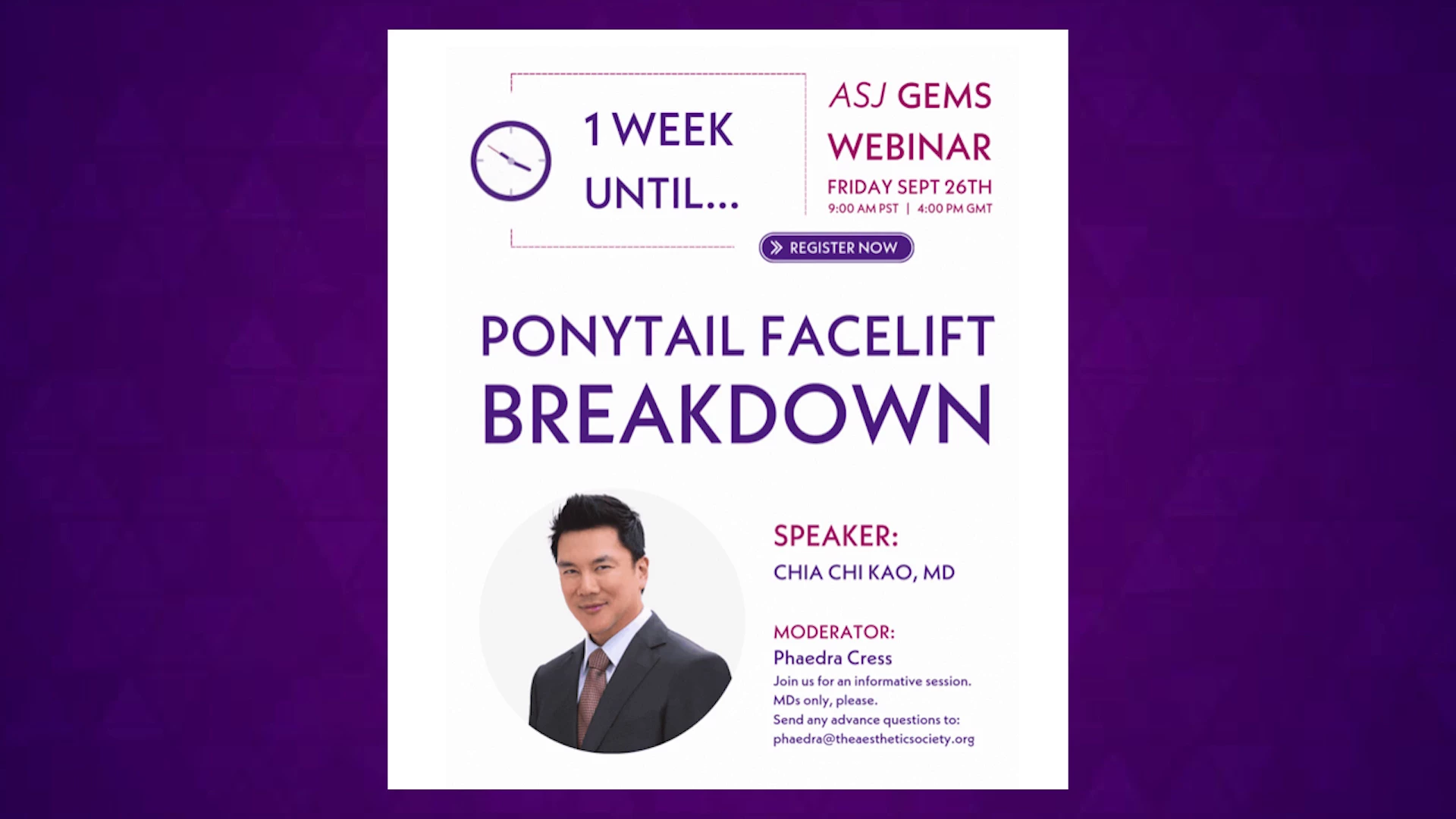 1 WEEK UNTIL...

ASJ GEMS WEBINAR

FRIDAY SEPT 26TH
9:00 AM PST | 4:00 PM GMT

REGISTER NOW

PONYTAIL FACELIFT BREAKDOWN

SPEAKER:
CHIA CHI KAO, MD

MODERATOR:
Phaedra Cress
Join us for an informative session.
MDs only, please.
Send any advance questions to:
phaedra@theaestheticsociety.org